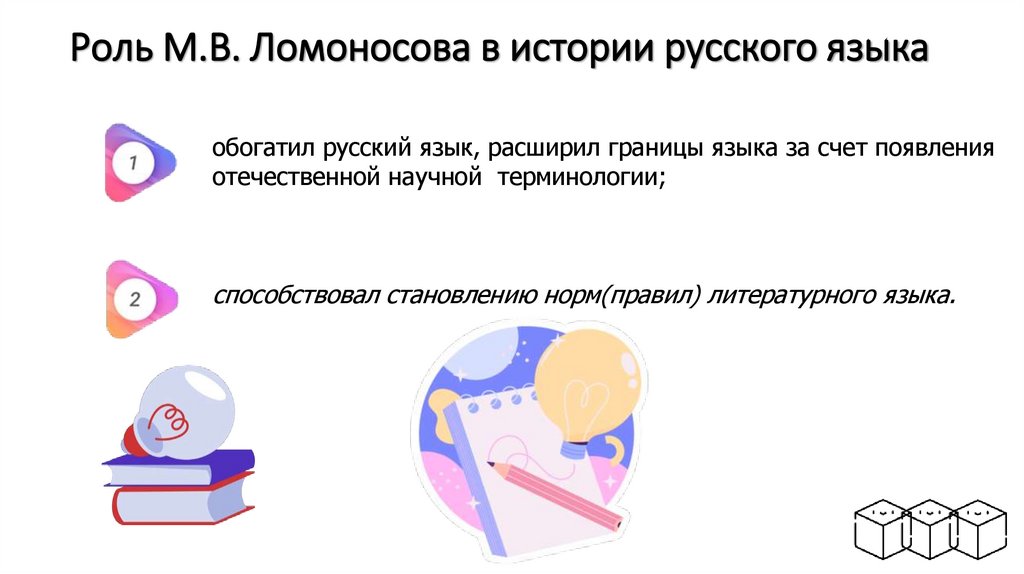 Роль М.В. Ломоносова в истории русского языка

1

обогатил русский язык, расширил границы языка за счет появления отечественной научной терминологии;

2

способствовал становлению норм(правил) литературного языка.